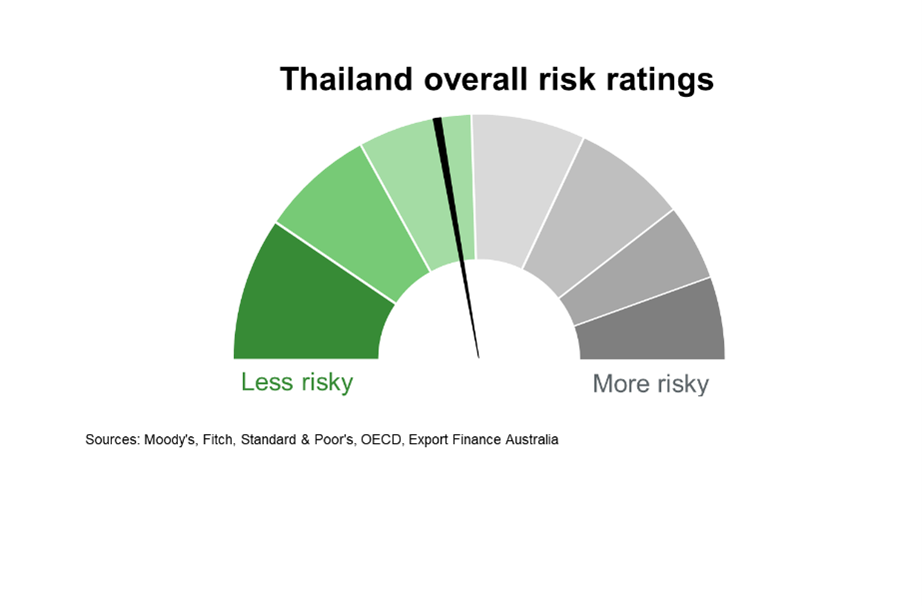 Thailand overall risk ratings

Less risky

More risky

Sources: Moody's, Fitch, Standard & Poor's, OECD, Export Finance Australia